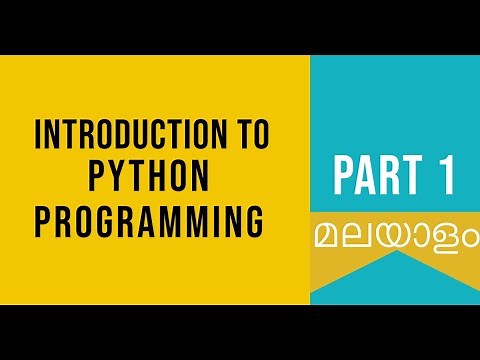 INTRODUCTION TO PYTHON PROGRAMMING

PART 1

മലയാളം